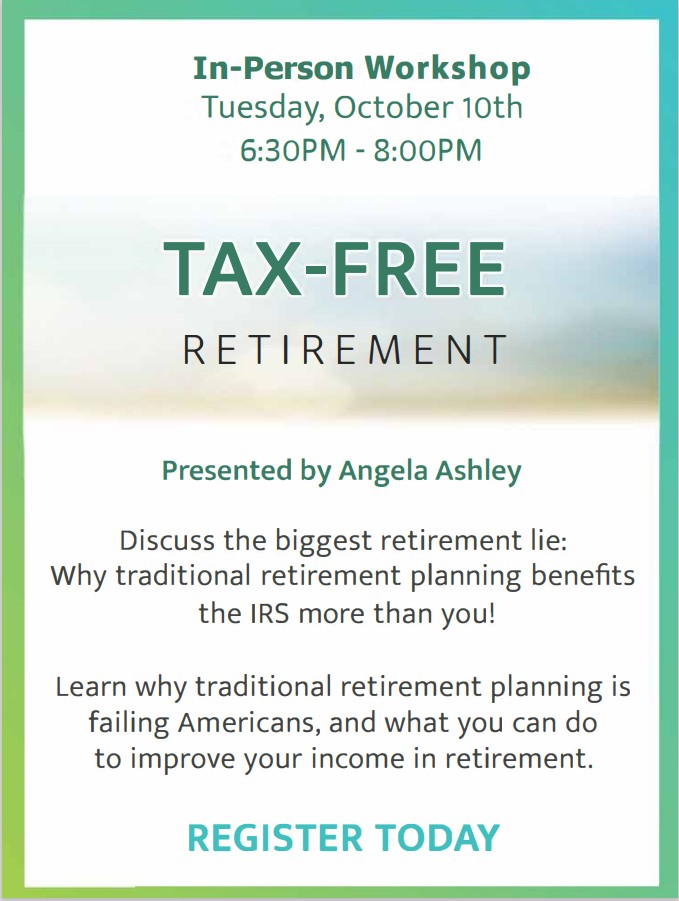 In-Person Workshop
Tuesday, October 10th
6:30PM - 8:00PM

TAX-FREE
RETIREMENT

Presented by Angela Ashley

Discuss the biggest retirement lie:
Why traditional retirement planning benefits the IRS more than you!

Learn why traditional retirement planning is failing Americans, and what you can do to improve your income in retirement.

REGISTER TODAY